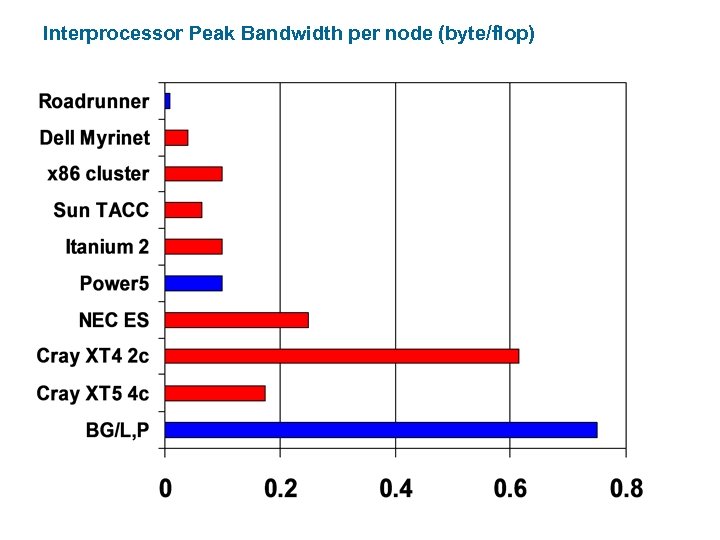 Interprocessor Peak Bandwidth per node (byte/flop)

Roadrunner
Dell Myrinet
x86 cluster
Sun TACC
Itanium 2
Power5
NEC ES
Cray XT4 2c
Cray XT5 4c
BG/L,P

0
0.2
0.4
0.6
0.8